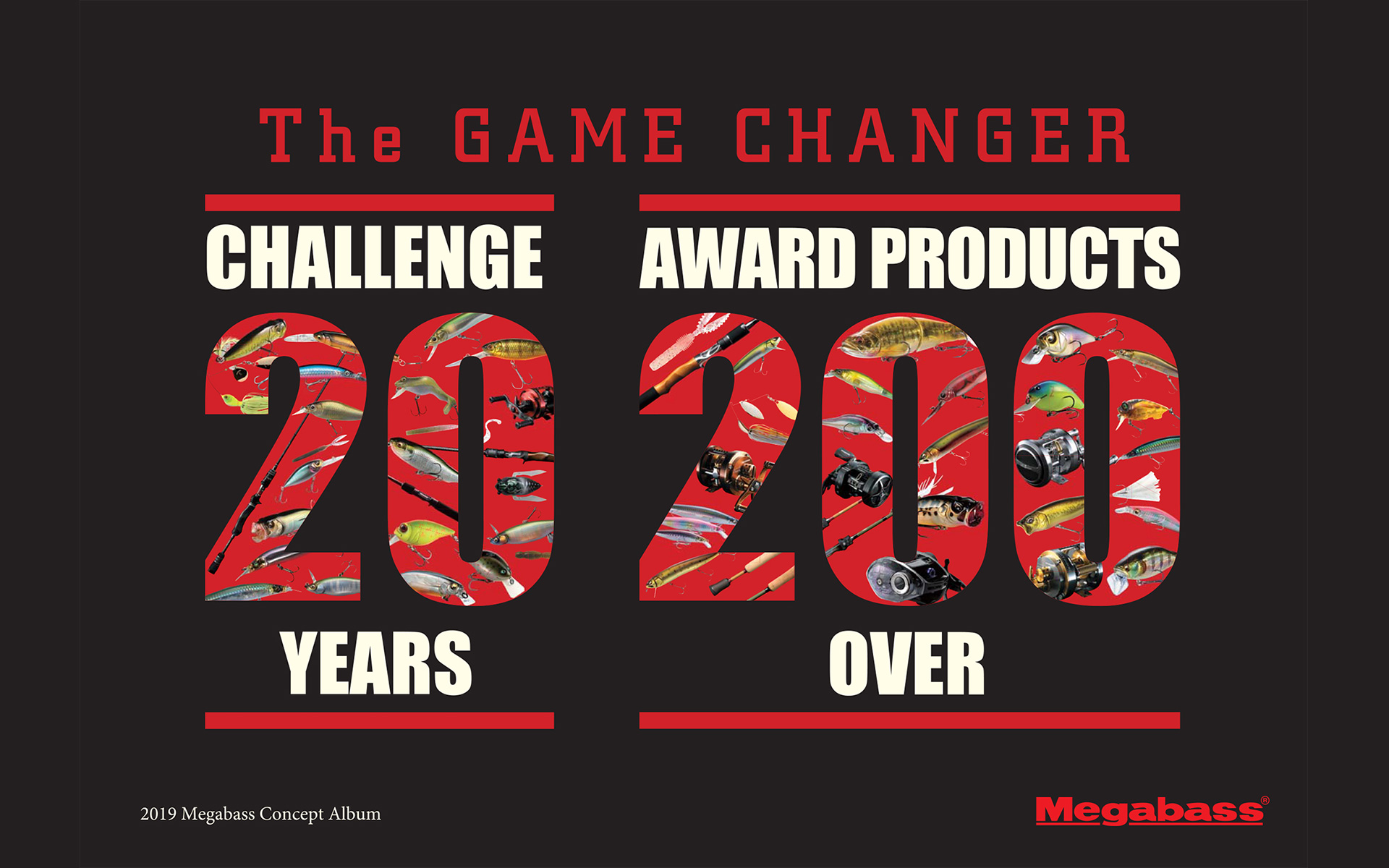 The GAME CHANGER

CHALLENGE

20

YEARS

AWARD PRODUCTS

200

OVER

2019 Megabass Concept Album

Megabass®